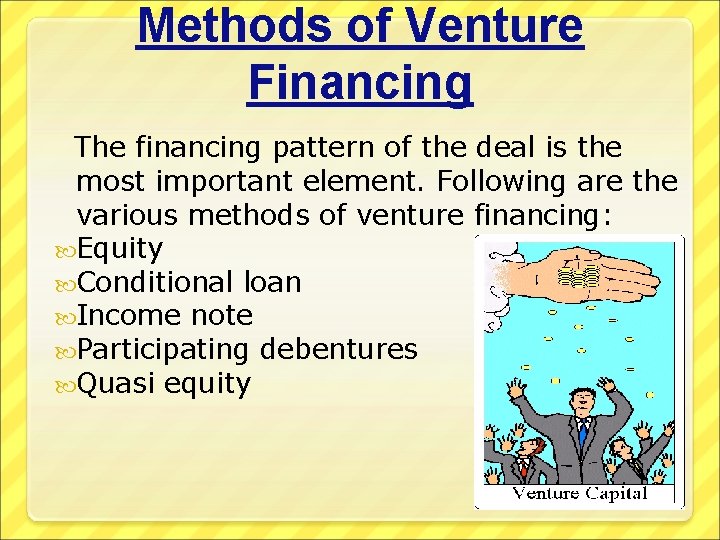 Methods of Venture Financing

The financing pattern of the deal is the most important element. Following are the various methods of venture financing:

Equity
Conditional loan
Income note
Participating debentures
Quasi equity

Venture Capital